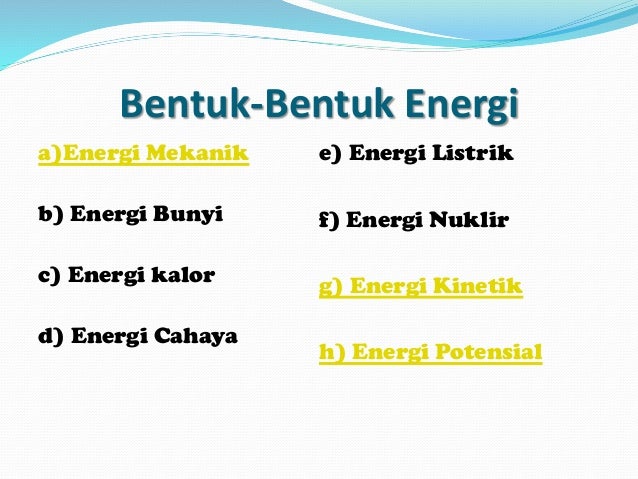 Bentuk-Bentuk Energi

a)Energi Mekanik

b) Energi Bunyi

c) Energi kalor

d) Energi Cahaya

e) Energi Listrik

f) Energi Nuklir

g) Energi Kinetik

h) Energi Potensial